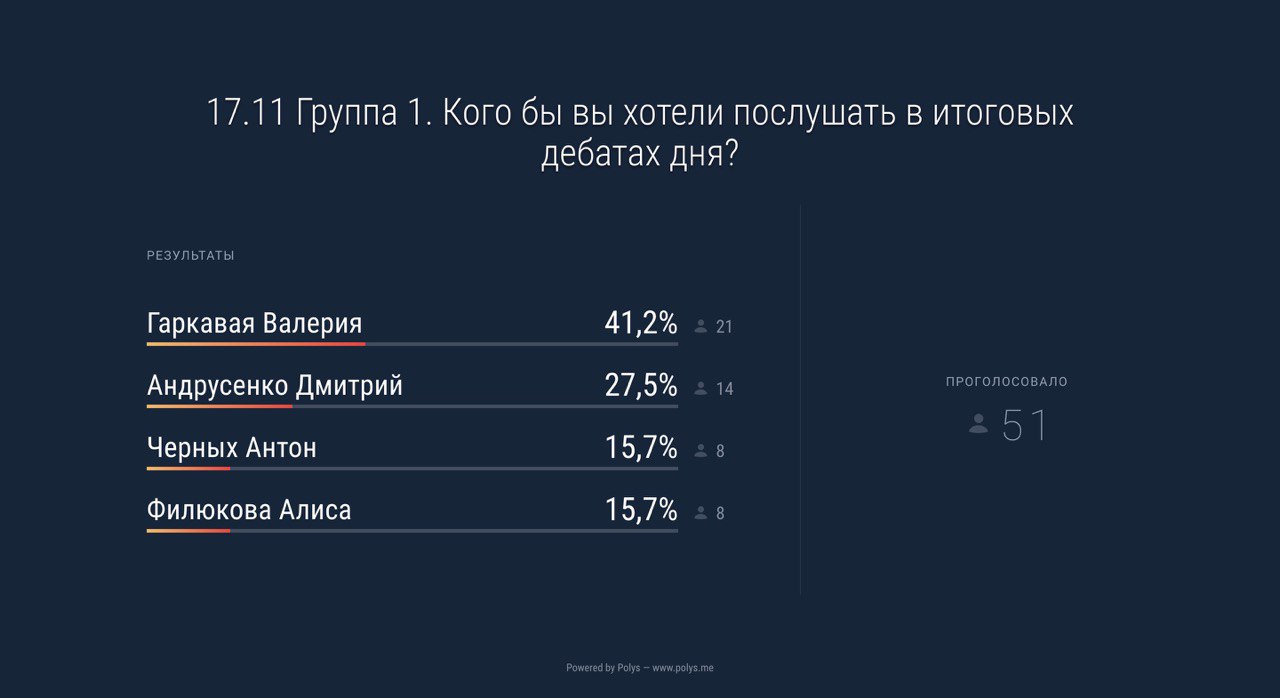 17.11 Группа 1. Кого бы вы хотели послушать в итоговых дебатах дня?

РЕЗУЛЬТАТЫ

Гаркавая Валерия 41,2% 21

Андрусенко Дмитрий 27,5% 14

Черных Антон 15,7% 8

Филюкова Алиса 15,7% 8

ПРОГОЛОСОВАЛО

51

Powered by Polys — www.polys.me